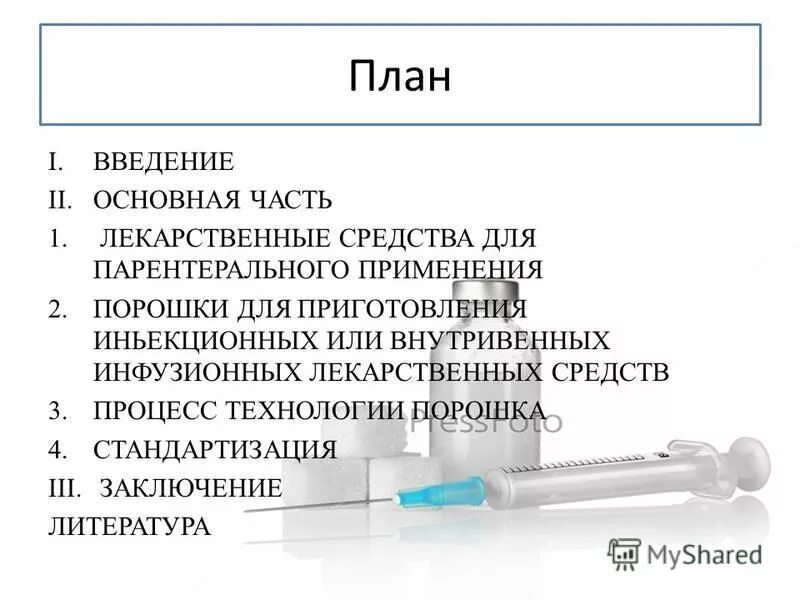 План

I. ВВЕДЕНИЕ
II. ОСНОВНАЯ ЧАСТЬ
1. ЛЕКАРСТВЕННЫЕ СРЕДСТВА ДЛЯ ПАРЕНТЕРАЛЬНОГО ПРИМЕНЕНИЯ
2. ПОРОШКИ ДЛЯ ПРИГОТОВЛЕНИЯ ИНЬЕКЦИОННЫХ ИЛИ ВНУТРИВЕННЫХ ИНФУЗИОННЫХ ЛЕКАРСТВЕННЫХ СРЕДСТВ
3. ПРОЦЕСС ТЕХНОЛОГИИ ПОРОШКА
4. СТАНДАРТИЗАЦИЯ
III. ЗАКЛЮЧЕНИЕ
ЛИТЕРАТУРА

PressFoto

MyShared